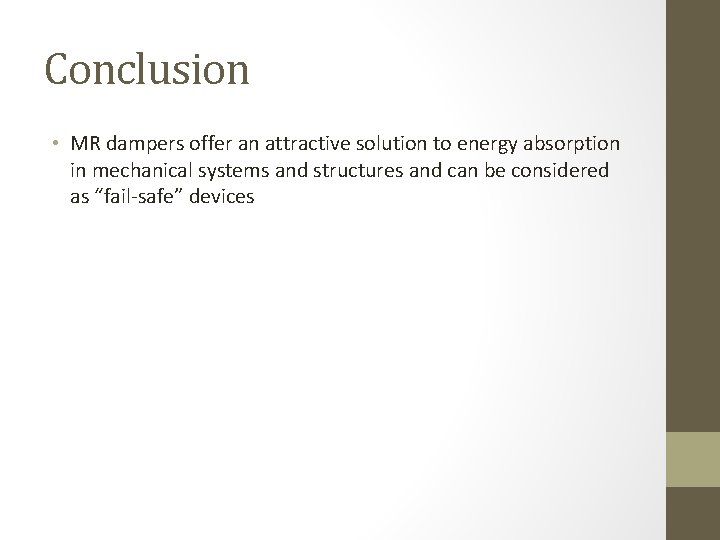 Conclusion

• MR dampers offer an attractive solution to energy absorption in mechanical systems and structures and can be considered as “fail-safe” devices